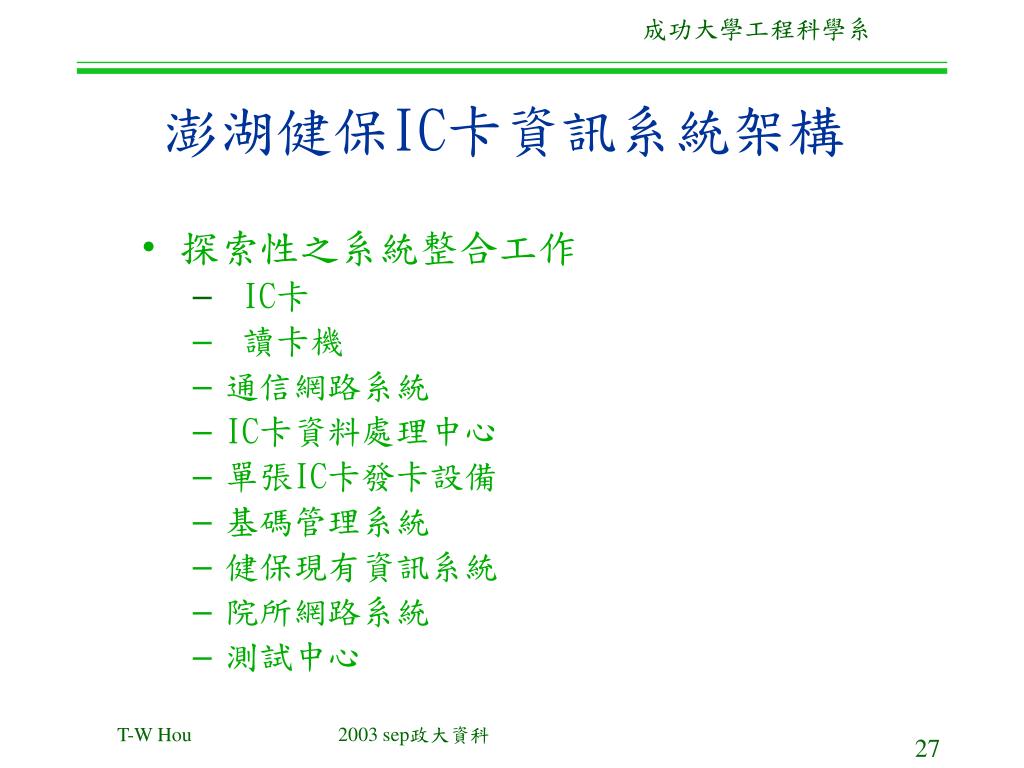 成功大學工程科學系

澎湖健保IC卡資訊系統架構

• 探索性之系統整合工作
– IC卡
– 讀卡機
– 通信網路系統
– IC卡資料處理中心
– 單張IC卡發卡設備
– 基碼管理系統
– 健保現有資訊系統
– 院所網路系統
– 測試中心

T-W Hou

2003 sep政大資料

27